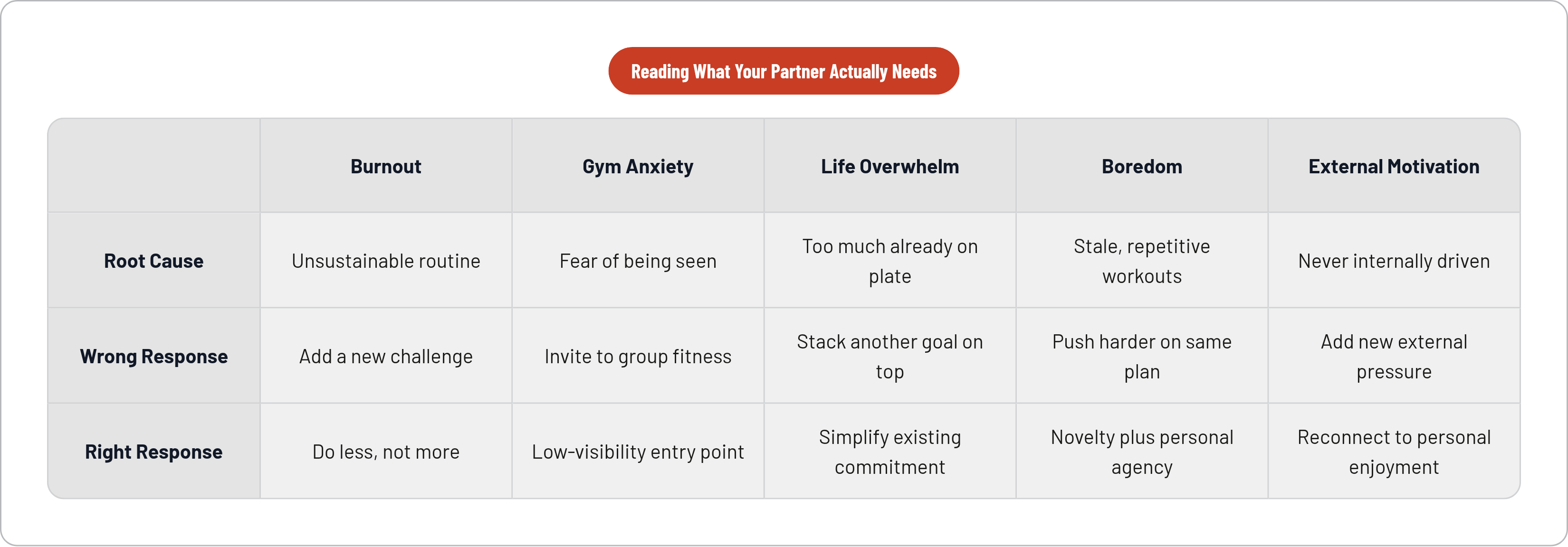 Reading What Your Partner Actually Needs

| | Burnout | Gym Anxiety | Life Overwhelm | Boredom | External Motivation |
|---|---|---|---|---|---|
| Root Cause | Unsustainable routine | Fear of being seen | Too much already on plate | Stale, repetitive workouts | Never internally driven |
| Wrong Response | Add a new challenge | Invite to group fitness | Stack another goal on top | Push harder on same plan | Add new external pressure |
| Right Response | Do less, not more | Low-visibility entry point | Simplify existing commitment | Novelty plus personal agency | Reconnect to personal enjoyment |